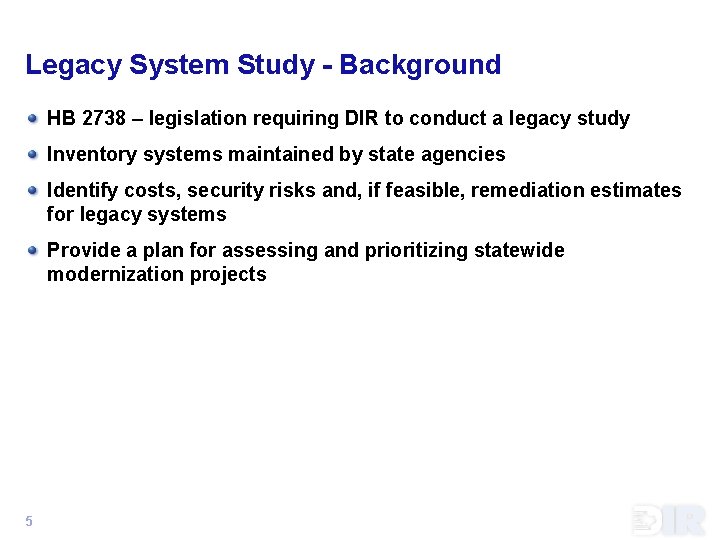 Legacy System Study - Background

HB 2738 – legislation requiring DIR to conduct a legacy study

Inventory systems maintained by state agencies

Identify costs, security risks and, if feasible, remediation estimates for legacy systems

Provide a plan for assessing and prioritizing statewide modernization projects

5

DIR